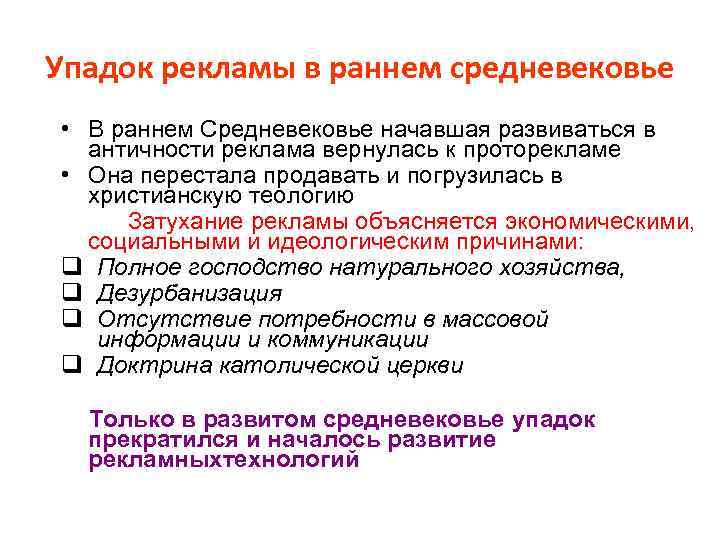 Упадок рекламы в раннем средневековье

• В раннем Средневековье начавшая развиваться в античности реклама вернулась к проторекламе
• Она перестала продавать и погрузилась в христианскую теологию

Затухание рекламы объясняется экономическими, социальными и идеологическим причинами:
❑ Полное господство натурального хозяйства,
❑ Дезурбанизация
❑ Отсутствие потребности в массовой информации и коммуникации
❑ Доктрина католической церкви

Только в развитом средневековье упадок прекратился и началось развитие рекламныхтехнологий